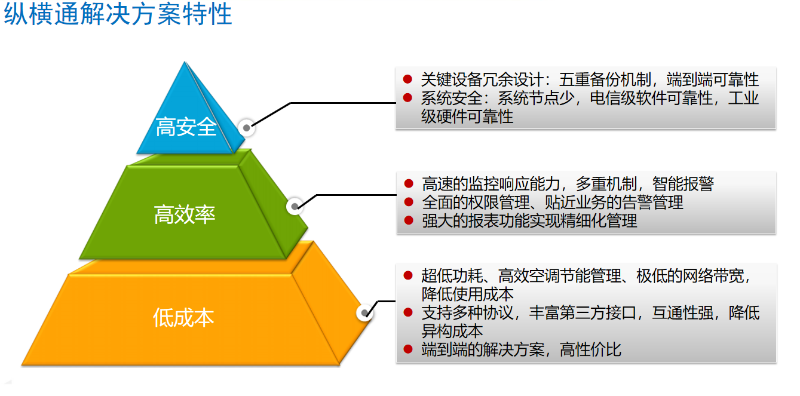 纵横通解决方案特性

高安全

高效率

低成本

● 关键设备冗余设计：五重备份机制，端到端可靠性
● 系统安全：系统节点少，电信级软件可靠性，工业级硬件可靠性

● 高速的监控响应能力，多重机制，智能报警
● 全面的权限管理、贴近业务的告警管理
● 强大的报表功能实现精细化管理

● 超低功耗、高效空调节能管理、极低的网络带宽，降低使用成本
● 支持多种协议，丰富第三方接口，互通性强，降低异构成本
● 端到端的解决方案，高性价比